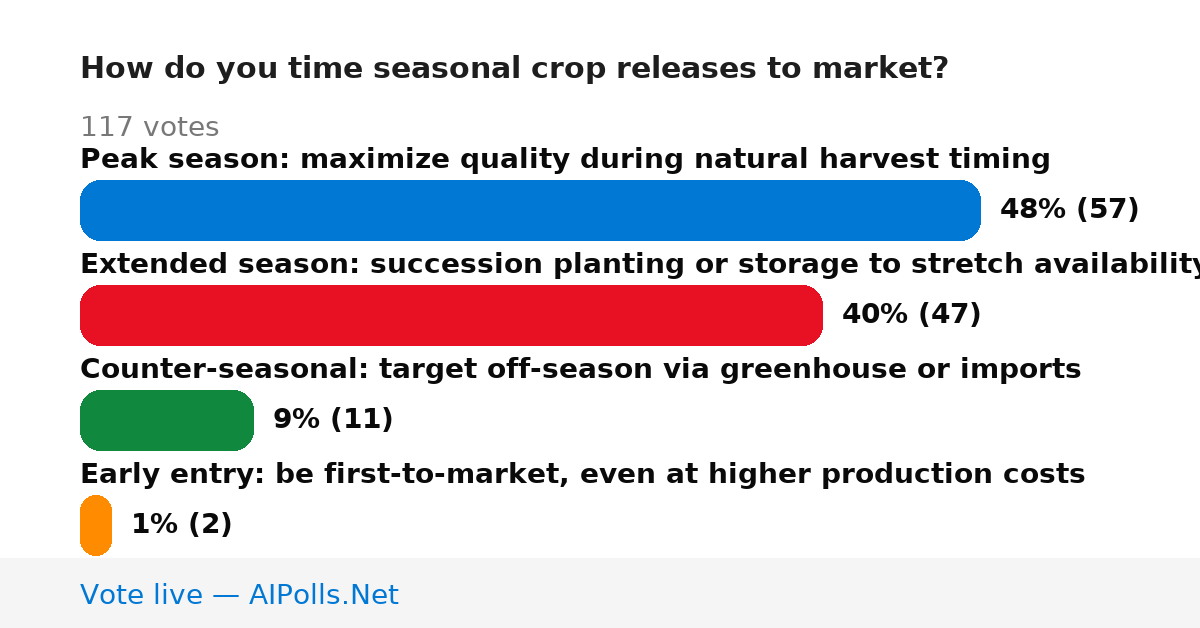 How do you time seasonal crop releases to market?

117 votes

Peak season: maximize quality during natural harvest timing

48% (57)

Extended season: succession planting or storage to stretch availability

40% (47)

Counter-seasonal: target off-season via greenhouse or imports

9% (11)

Early entry: be first-to-market, even at higher production costs

1% (2)

Vote live — AIPolls.Net